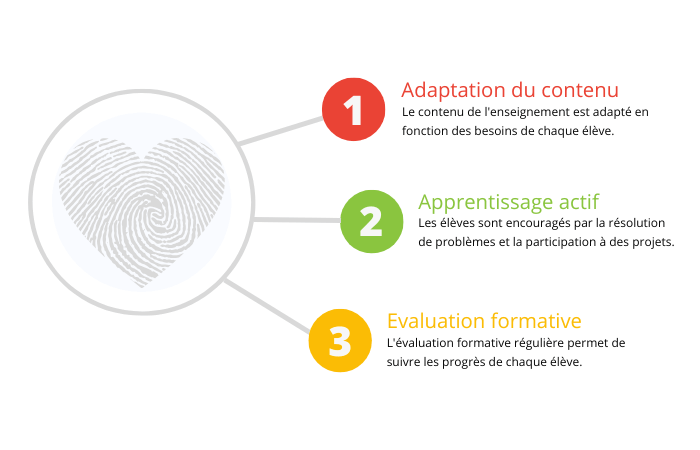 1

Adaptation du contenu

Le contenu de l'enseignement est adapté en fonction des besoins de chaque élève.

2

Apprentissage actif

Les élèves sont encouragés par la résolution de problèmes et la participation à des projets.

3

Evaluation formative

L'évaluation formative régulière permet de suivre les progrès de chaque élève.